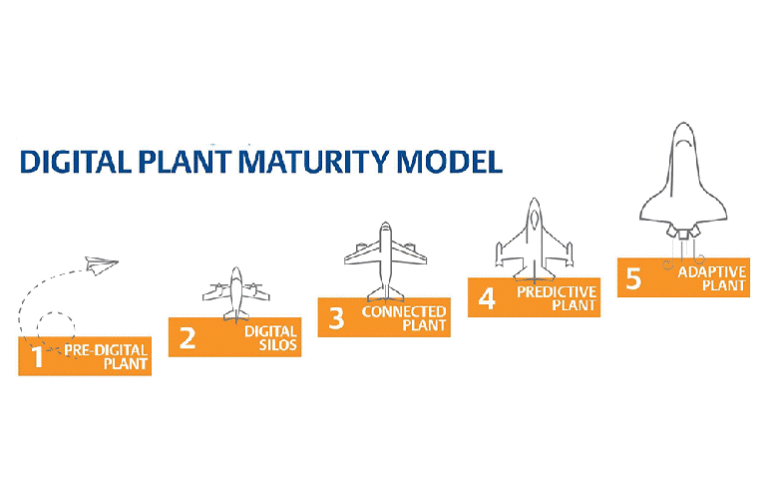 DIGITAL PLANT MATURITY MODEL

1 PRE-DIGITAL PLANT

2 DIGITAL SILOS

3 CONNECTED PLANT

4 PREDICTIVE PLANT

5 ADAPTIVE PLANT